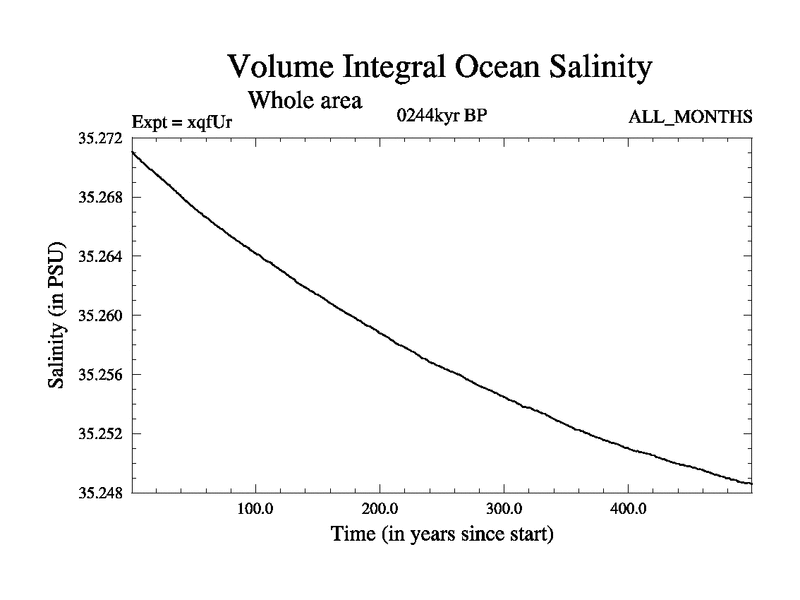 Volume Integral Ocean Salinity
Whole area
Expt = xqfUr
0244kyr BP
ALL_MONTHS

Salinity (in PSU)
35.272
35.268
35.264
35.260
35.256
35.252
35.248

100.0
200.0
300.0
400.0
Time (in years since start)